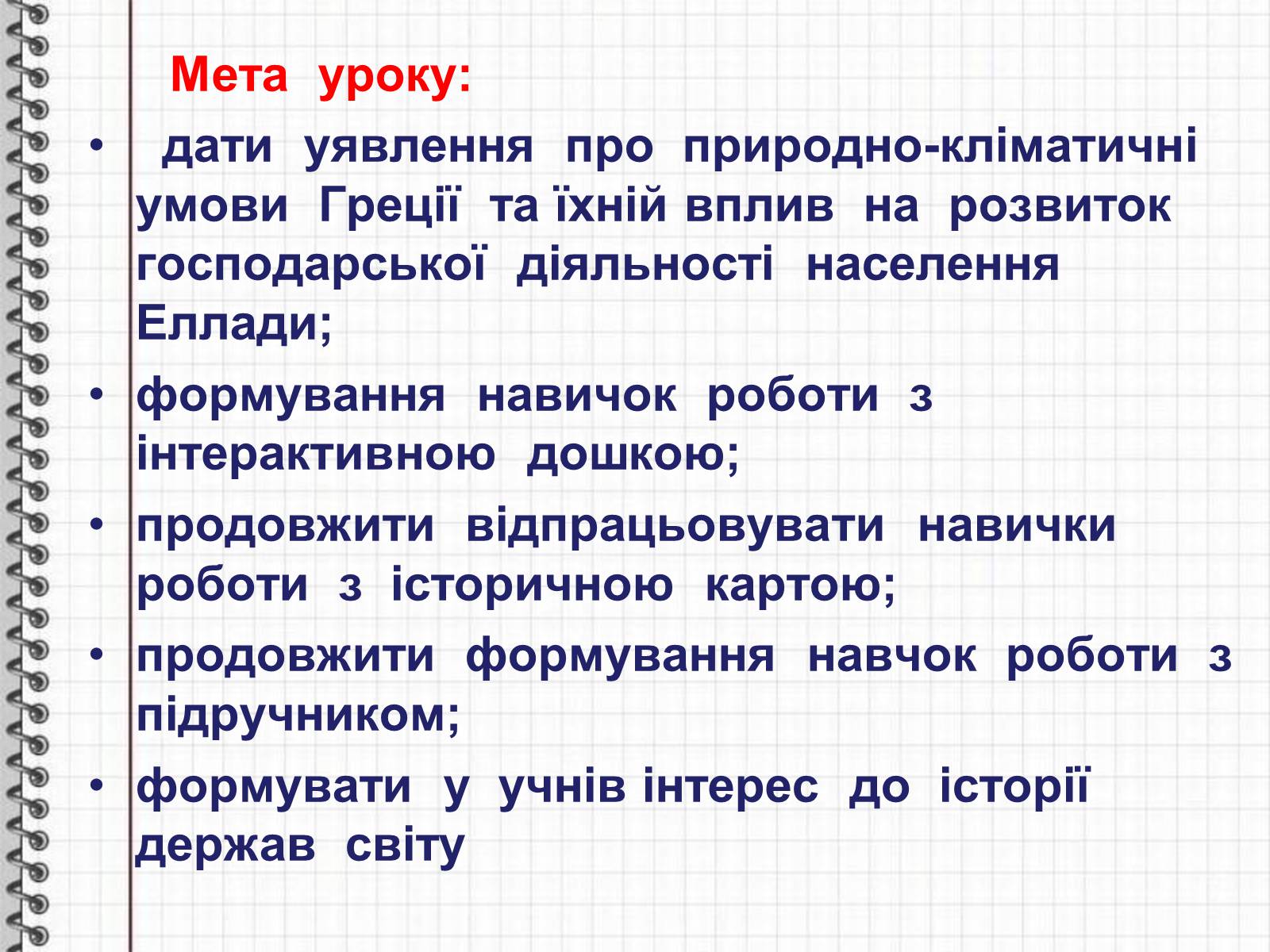 Мета уроку:

• дати уявлення про природно-кліматичні умови Греції та їхній вплив на розвиток господарської діяльності населення Еллади;

• формування навичок роботи з інтерактивною дошкою;

• продовжити відпрацьовувати навички роботи з історичною картою;

• продовжити формування навчок роботи з підручником;

• формувати у учнів інтерес до історії держав світу